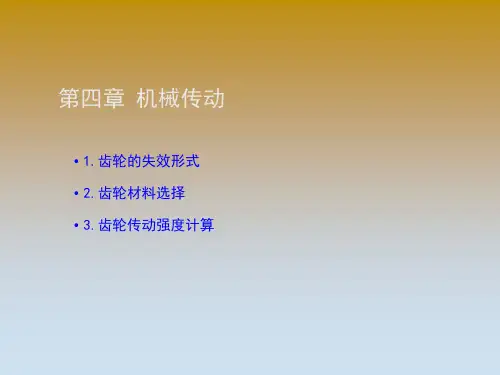 第四章 机械传动

• 1. 齿轮的失效形式

• 2. 齿轮材料选择

• 3. 齿轮传动强度计算